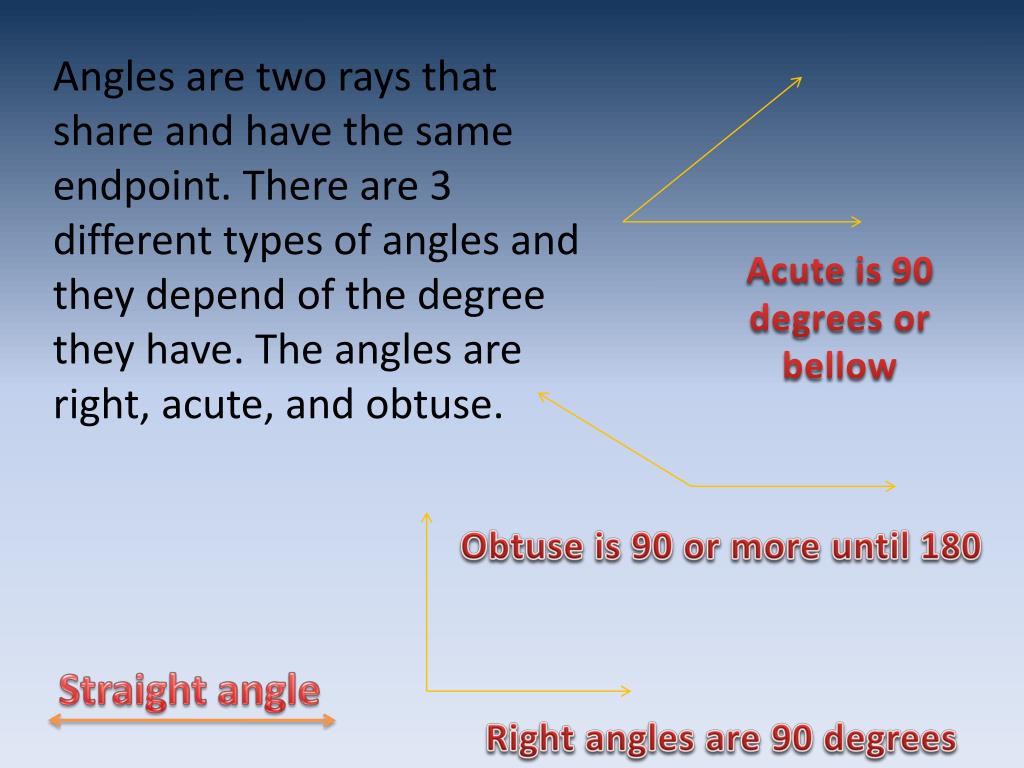 Angles are two rays that share and have the same endpoint. There are 3 different types of angles and they depend of the degree they have. The angles are right, acute, and obtuse.

Acute is 90 degrees or bellow

Obtuse is 90 or more until 180

Straight angle

Right angles are 90 degrees